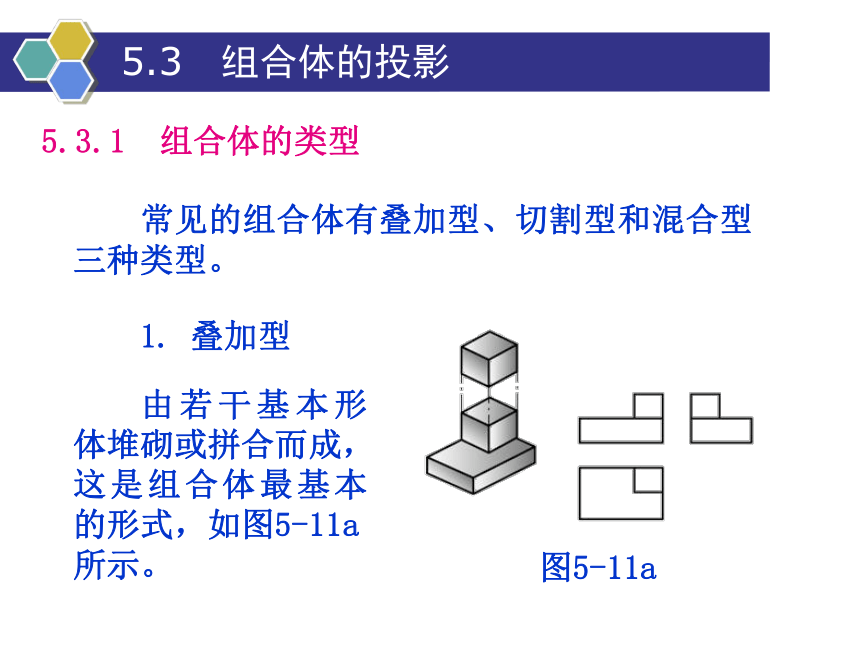 5.3 组合体的投影

5.3.1 组合体的类型

常见的组合体有叠加型、切割型和混合型三种类型。

1. 叠加型

由若干基本形体堆砌或拼合而成，这是组合体最基本的形式，如图5-11a所示。

图5-11a